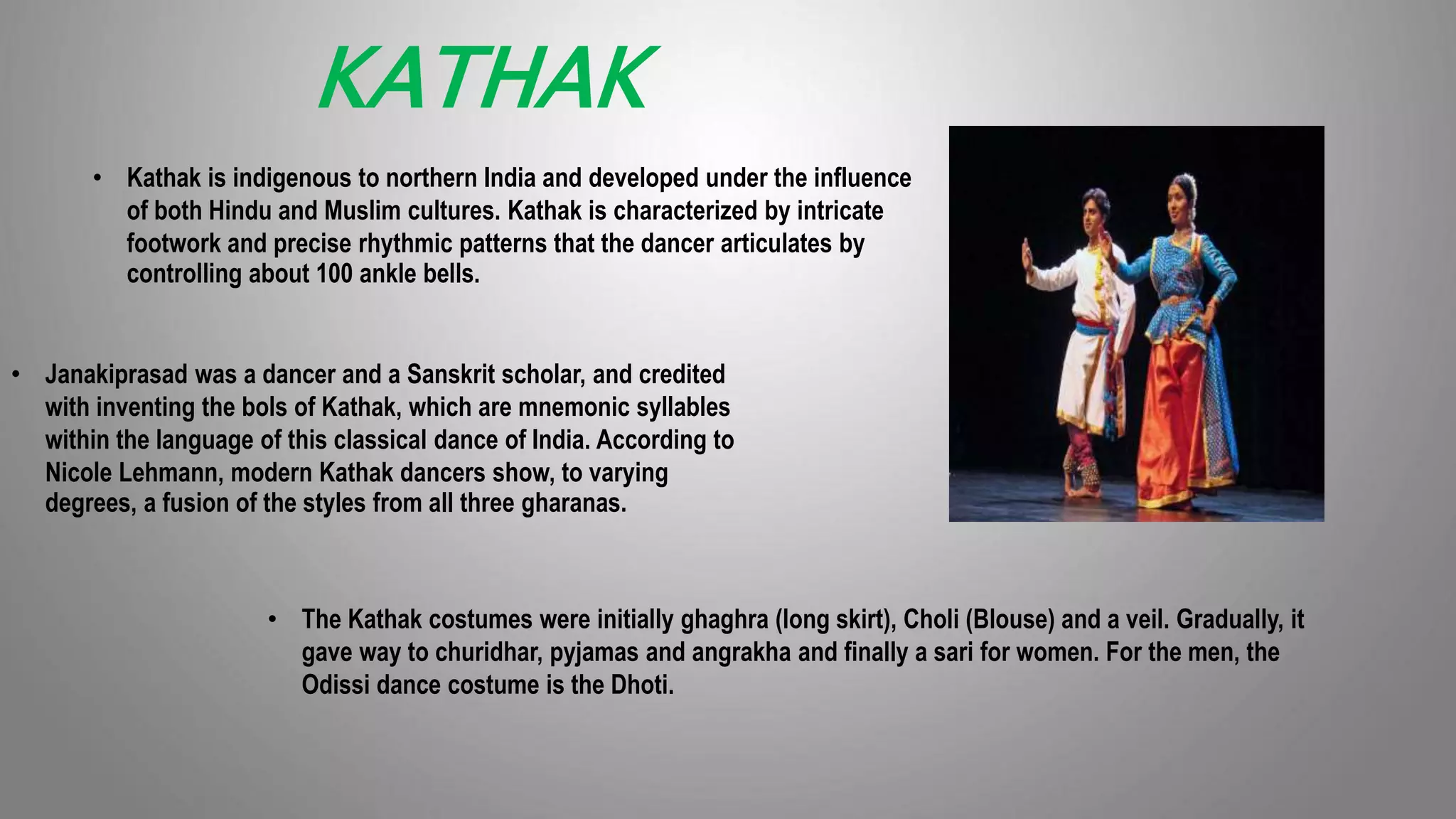 KATHAK

• Kathak is indigenous to northern India and developed under the influence of both Hindu and Muslim cultures. Kathak is characterized by intricate footwork and precise rhythmic patterns that the dancer articulates by controlling about 100 ankle bells.

• Janakiprasad was a dancer and a Sanskrit scholar, and credited with inventing the bols of Kathak, which are mnemonic syllables within the language of this classical dance of India. According to Nicole Lehmann, modern Kathak dancers show, to varying degrees, a fusion of the styles from all three gharanas.

• The Kathak costumes were initially ghaghra (long skirt), Choli (Blouse) and a veil. Gradually, it gave way to churidhar, pyjamas and angrakha and finally a sari for women. For the men, the Odissi dance costume is the Dhoti.